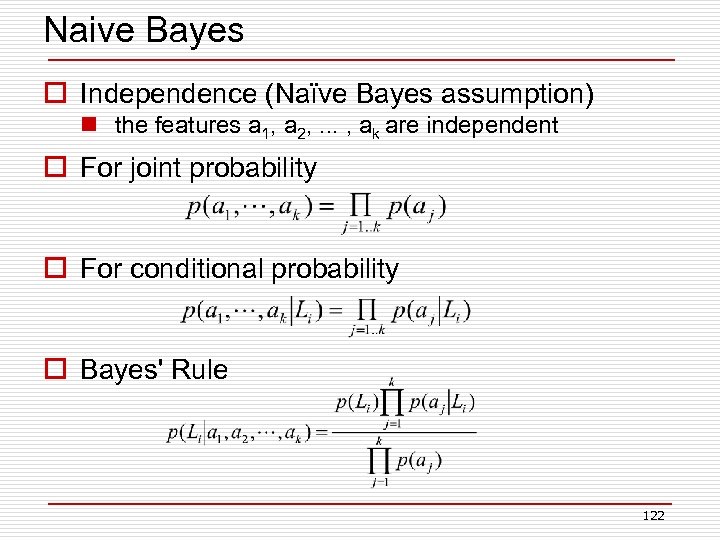 Naive Bayes

Independence (Naïve Bayes assumption)

the features $a_1$, $a_2$, ... , $a_k$ are independent

For joint probability

$p(a_1, \cdots, a_k) = \prod_{j=1..k} p(a_j)$

For conditional probability

$p(a_1, \cdots, a_k | L_i) = \prod_{j=1..k} p(a_j | L_i)$

Bayes' Rule

$p(L_i | a_1, a_2, \cdots, a_k) = \frac{p(L_i) \prod_{j=1}^{k} p(a_j | L_i)}{\prod_{j=1}^{k} p(a_j)}$

122